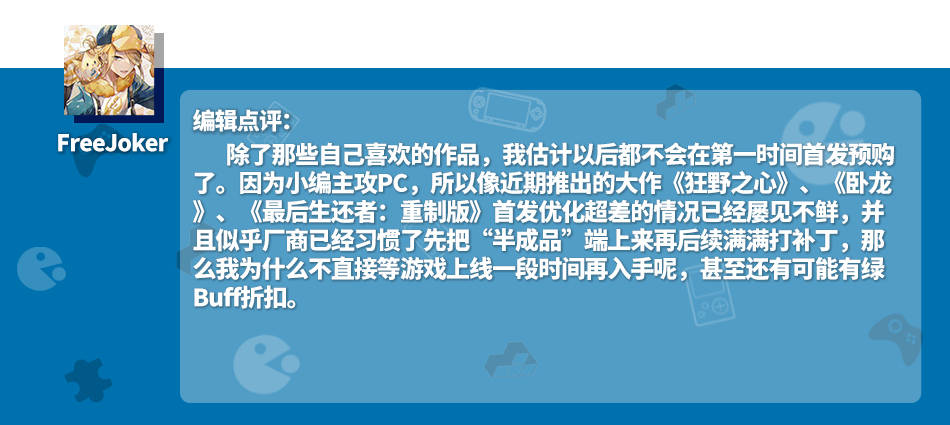 FreeJoker

编辑点评：

除了那些自己喜欢的作品，我估计以后都不会在第一时间首发预购了。因为小编主攻PC，所以像近期推出的大作《狂野之心》、《卧龙》、《最后生还者：重制版》首发优化超差的情况已经屡见不鲜，并且似乎厂商已经习惯了先把“半成品”端上来再后续满满打补丁，那么我为什么不直接等游戏上线一段时间再入手呢，甚至还有可能有绿Buff折扣。